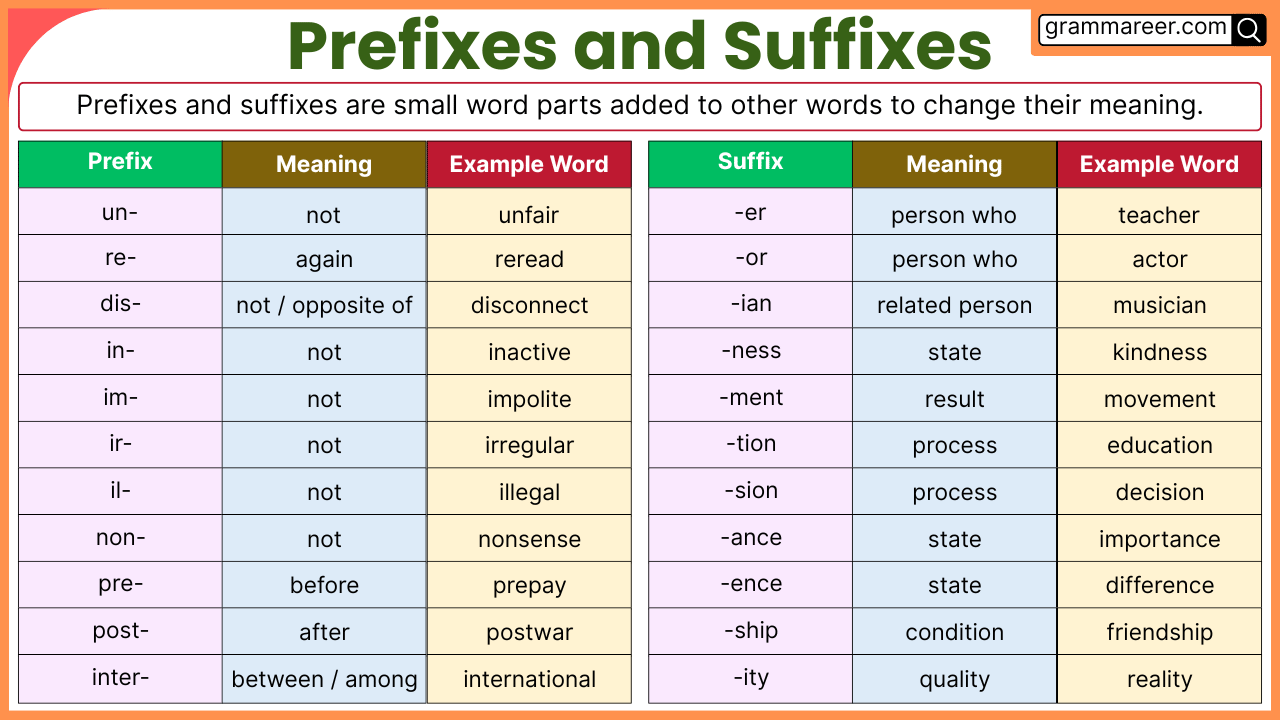 Prefixes and Suffixes

grammareer.com

Prefixes and suffixes are small word parts added to other words to change their meaning.

| Prefix | Meaning | Example Word |
|---|---|---|
| un- | not | unfair |
| re- | again | reread |
| dis- | not / opposite of | disconnect |
| in- | not | inactive |
| im- | not | impolite |
| ir- | not | irregular |
| il- | not | illegal |
| non- | not | nonsense |
| pre- | before | prepay |
| post- | after | postwar |
| inter- | between / among | international |

| Suffix | Meaning | Example Word |
|---|---|---|
| -er | person who | teacher |
| -or | person who | actor |
| -ian | related person | musician |
| -ness | state | kindness |
| -ment | result | movement |
| -tion | process | education |
| -sion | process | decision |
| -ance | state | importance |
| -ence | state | difference |
| -ship | condition | friendship |
| -ity | quality | reality |